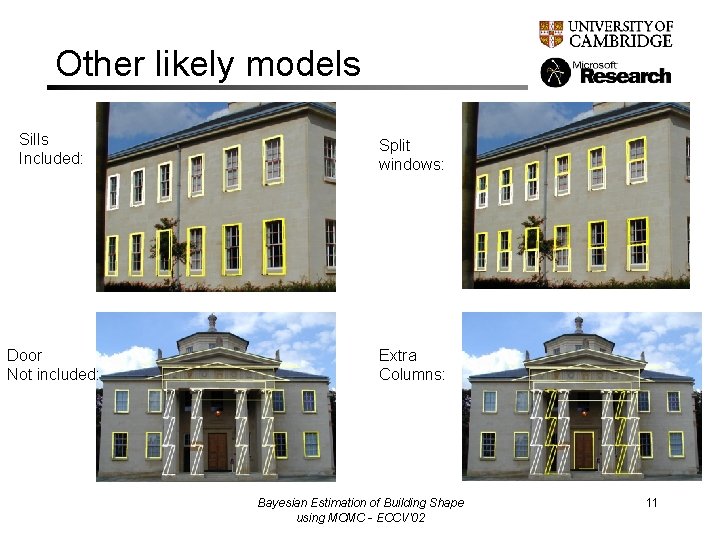 Other likely models

UNIVERSITY OF CAMBRIDGE

Microsoft Research

Sills Included:

Split windows:

Door Not included:

Extra Columns:

Bayesian Estimation of Building Shape using MCMC - ECCV'02

11